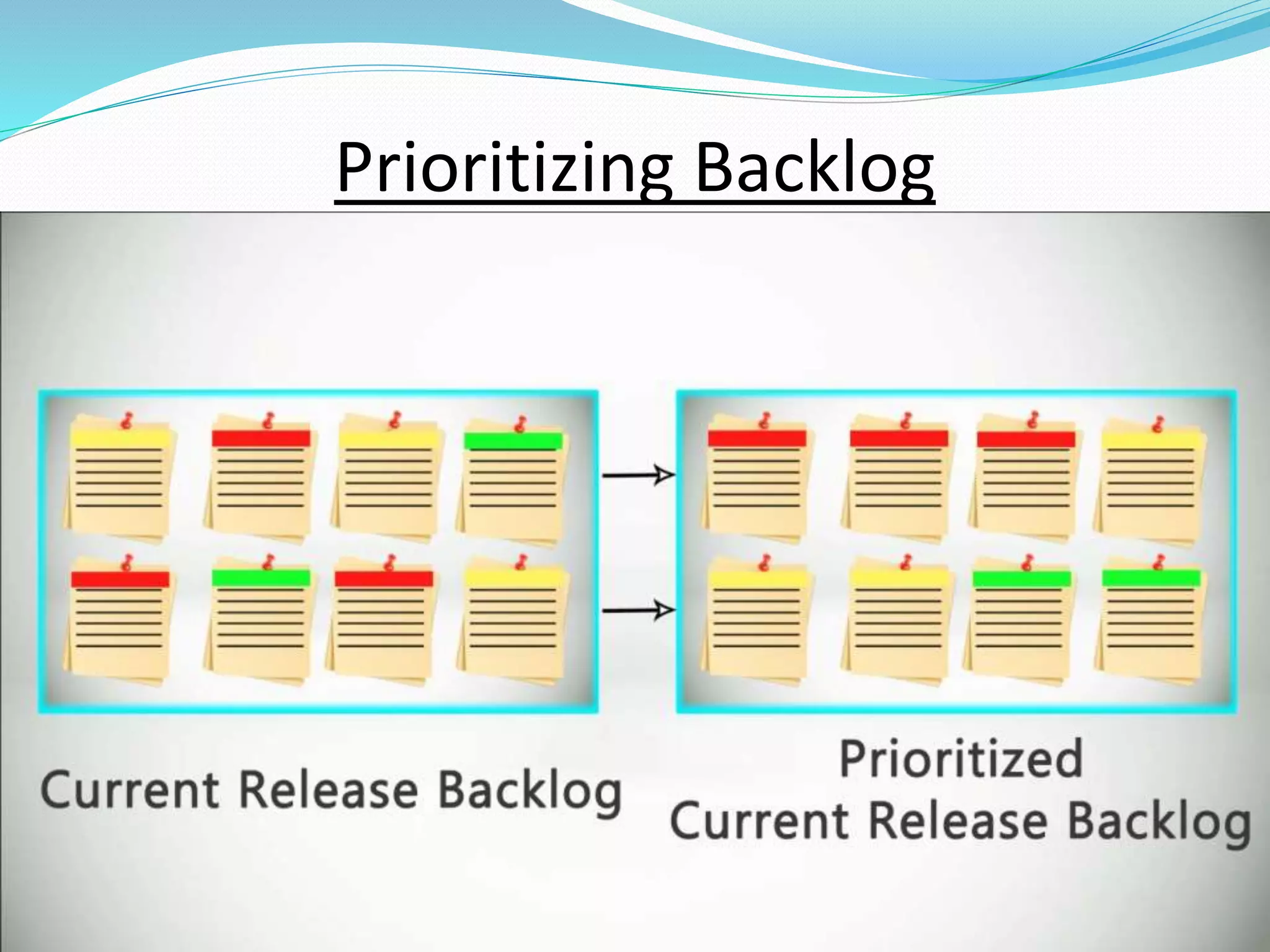 Prioritizing Backlog

Current Release Backlog

Prioritized
Current Release Backlog